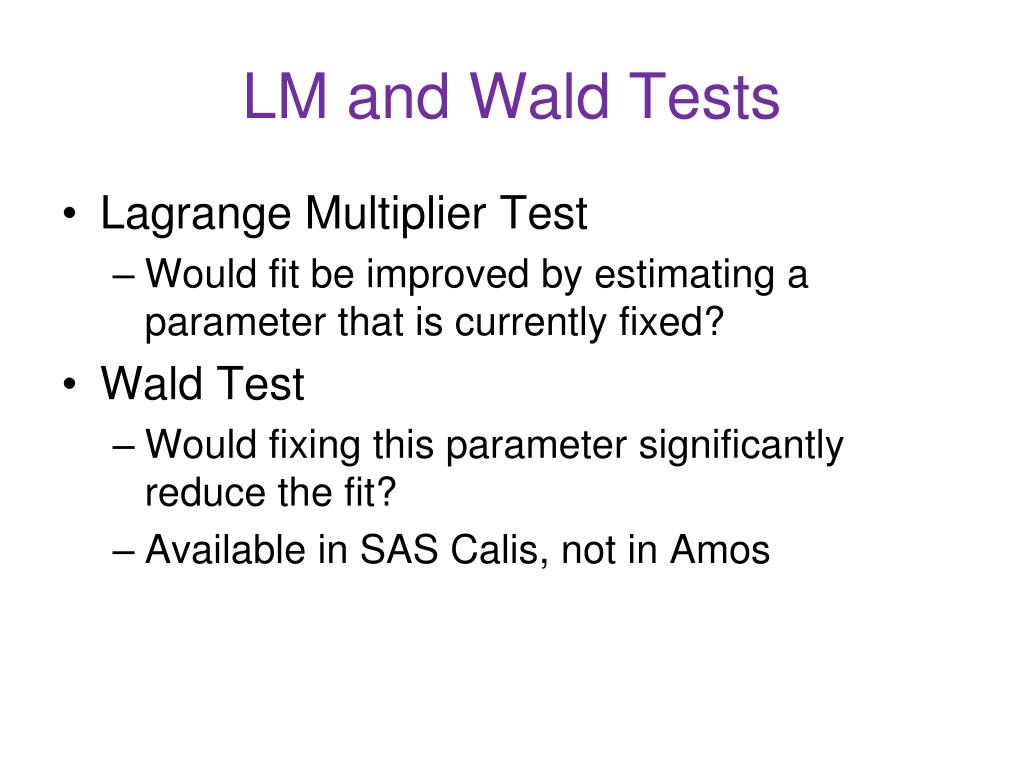 LM and Wald Tests

• Lagrange Multiplier Test
– Would fit be improved by estimating a parameter that is currently fixed?
• Wald Test
– Would fixing this parameter significantly reduce the fit?
– Available in SAS Calis, not in Amos